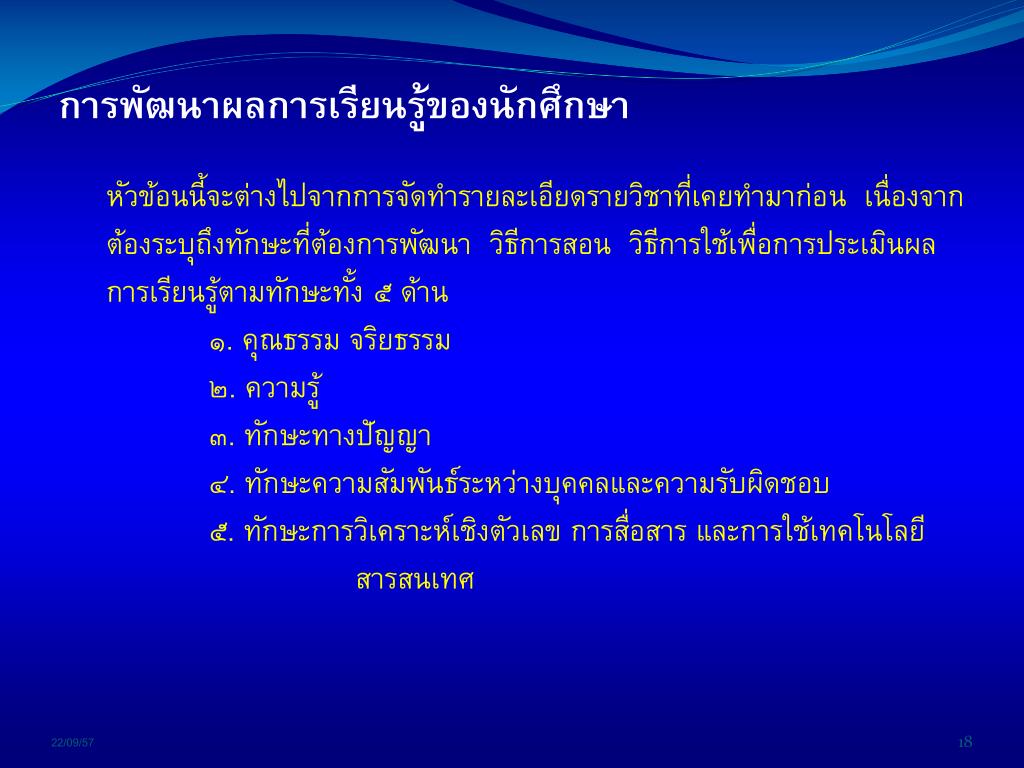 การพัฒนาผลการเรียนรู้ของนักศึกษา

หัวข้อนี้จะต่างไปจากการจัดทำรายละเอียดรายวิชาที่เคยทำมาก่อน เนื่องจากต้องระบุถึงทักษะที่ต้องการพัฒนา วิธีการสอน วิธีการใช้เพื่อการประเมินผลการเรียนรู้ตามทักษะทั้ง ๕ ด้าน

๑. คุณธรรม จริยธรรม
๒. ความรู้
๓. ทักษะทางปัญญา
๔. ทักษะความสัมพันธ์ระหว่างบุคคลและความรับผิดชอบ
๕. ทักษะการวิเคราะห์เชิงตัวเลข การสื่อสาร และการใช้เทคโนโลยีสารสนเทศ

22/09/57

18